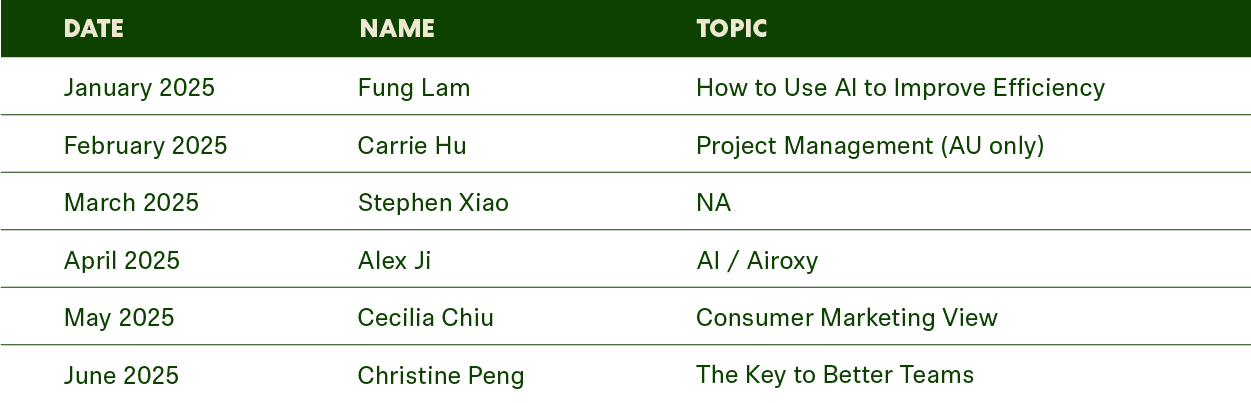 | DATE | NAME | TOPIC |
|---|---|---|
| January 2025 | Fung Lam | How to Use AI to Improve Efficiency |
| February 2025 | Carrie Hu | Project Management (AU only) |
| March 2025 | Stephen Xiao | NA |
| April 2025 | Alex Ji | AI / Airoxy |
| May 2025 | Cecilia Chiu | Consumer Marketing View |
| June 2025 | Christine Peng | The Key to Better Teams |